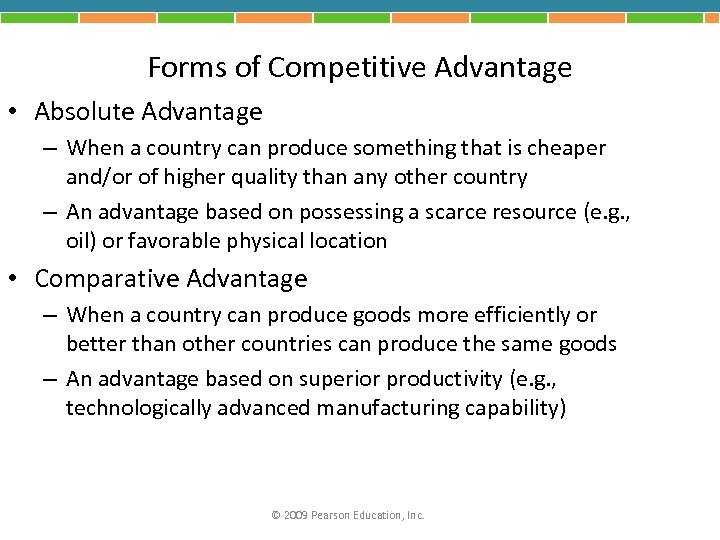 Forms of Competitive Advantage

• Absolute Advantage

– When a country can produce something that is cheaper and/or of higher quality than any other country

– An advantage based on possessing a scarce resource (e.g., oil) or favorable physical location

• Comparative Advantage

– When a country can produce goods more efficiently or better than other countries can produce the same goods

– An advantage based on superior productivity (e.g., technologically advanced manufacturing capability)

© 2009 Pearson Education, Inc.